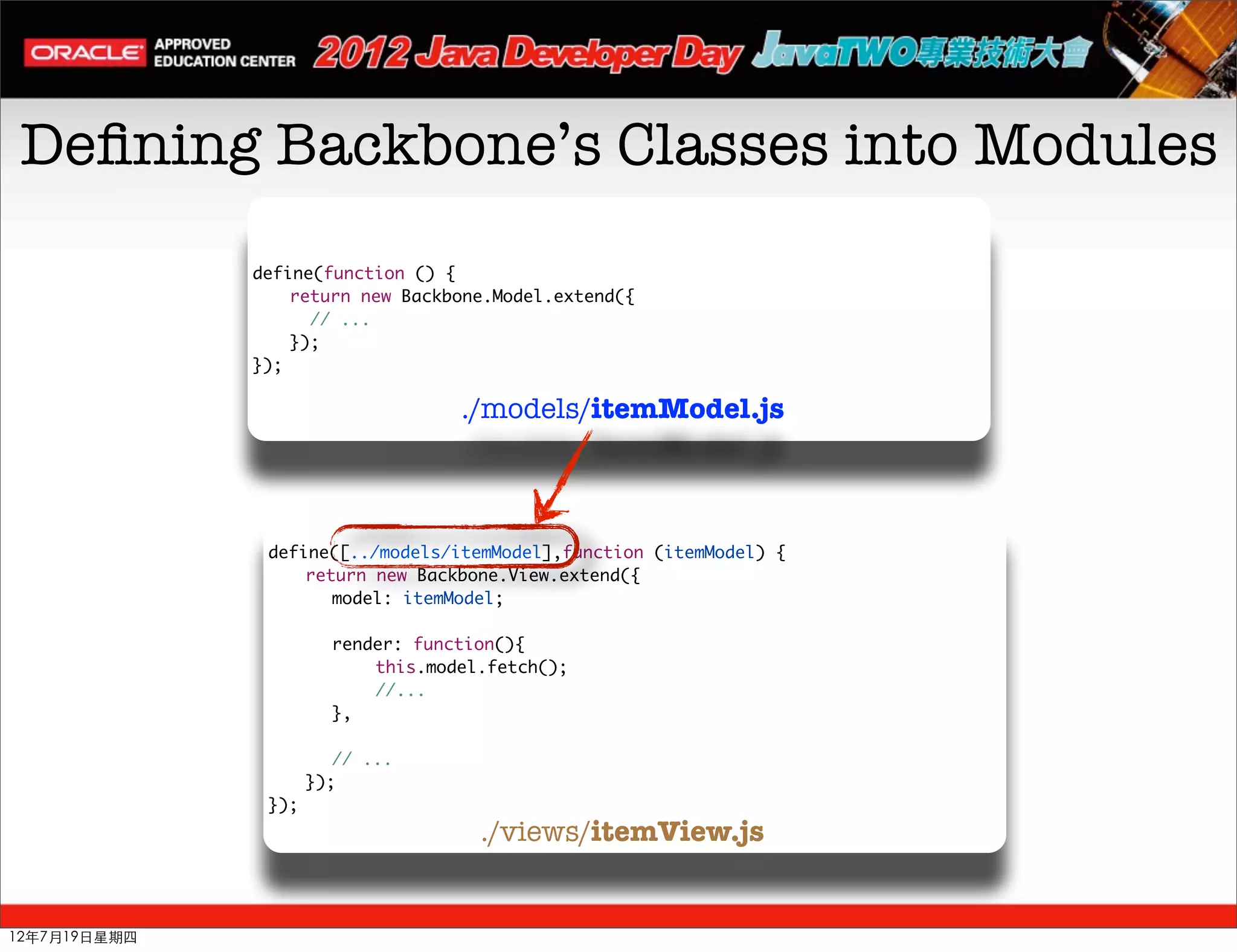 ORACLE APPROVED EDUCATION CENTER 2012 Java Developer Day JavaTWO專業技術大會

Defining Backbone's Classes into Modules

define(function () {
    return new Backbone.Model.extend({
      // ...
    });
});

./models/itemModel.js

define([../models/itemModel],function (itemModel) {
    return new Backbone.View.extend({
       model: itemModel;

       render: function(){
            this.model.fetch();
            //...
       },

       // ...
    });
});

./views/itemView.js

12年7月19日星期四